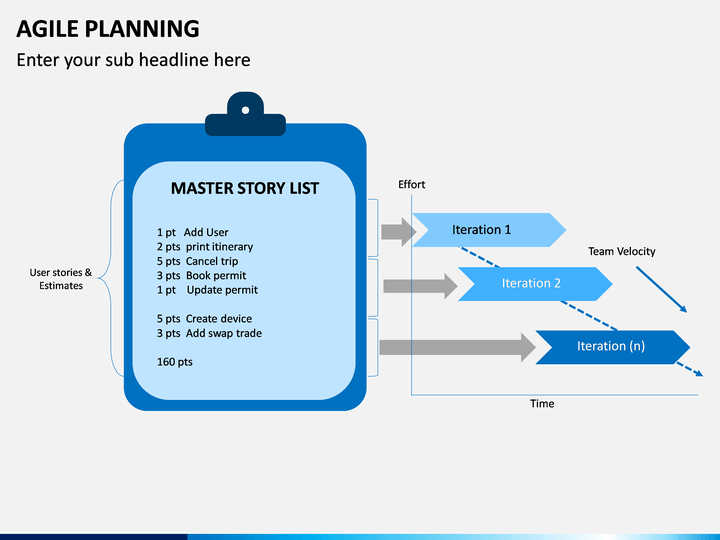 AGILE PLANNING
Enter your sub headline here

User stories & Estimates

MASTER STORY LIST

1 pt Add User
2 pts print itinerary
5 pts Cancel trip
3 pts Book permit
1 pt Update permit

5 pts Create device
3 pts Add swap trade

160 pts

Effort

Iteration 1

Iteration 2

Iteration (n)

Team Velocity

Time